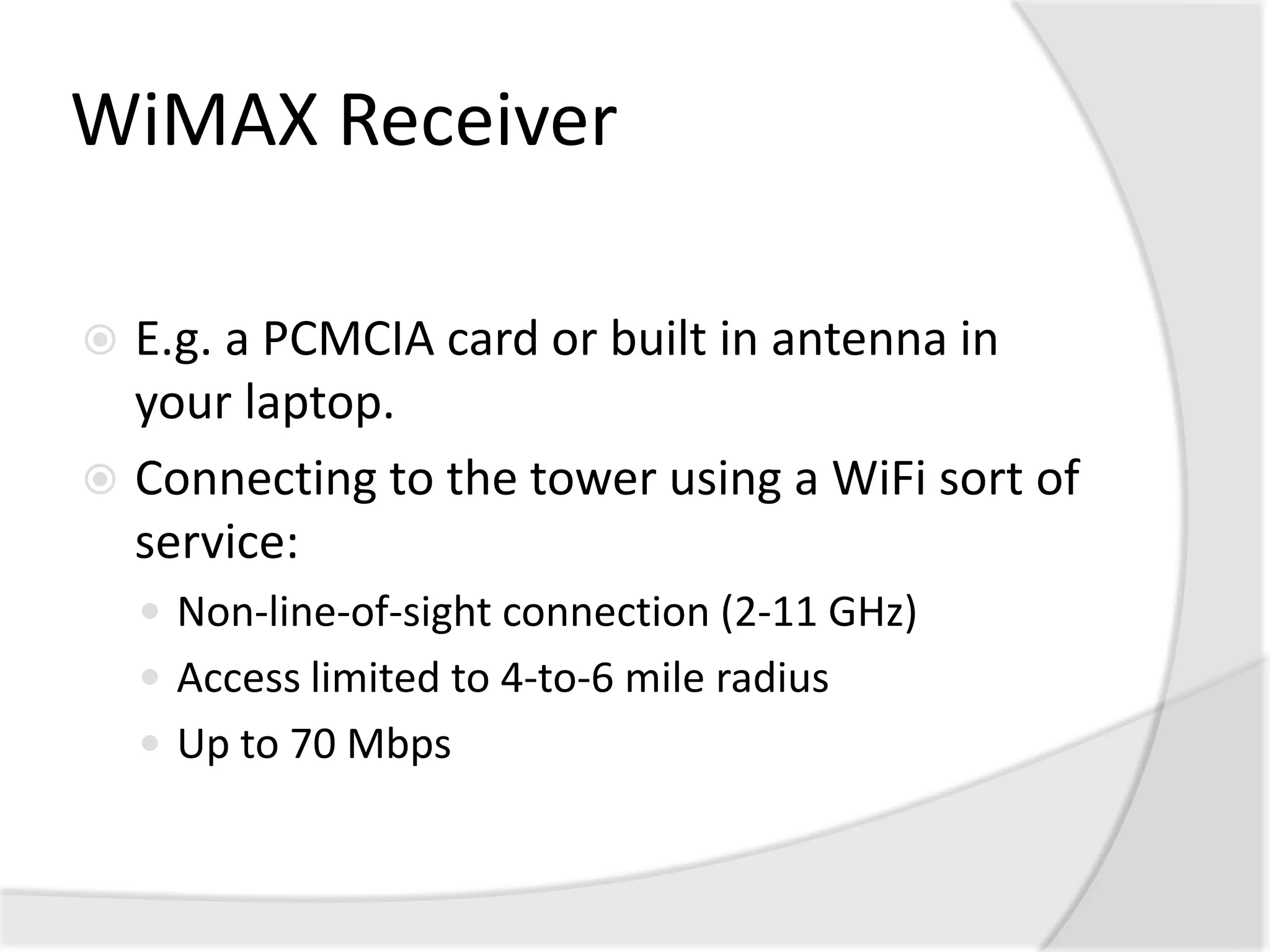 WiMAX Receiver

E.g. a PCMCIA card or built in antenna in your laptop.

Connecting to the tower using a WiFi sort of service:

Non-line-of-sight connection (2-11 GHz)

Access limited to 4-to-6 mile radius

Up to 70 Mbps